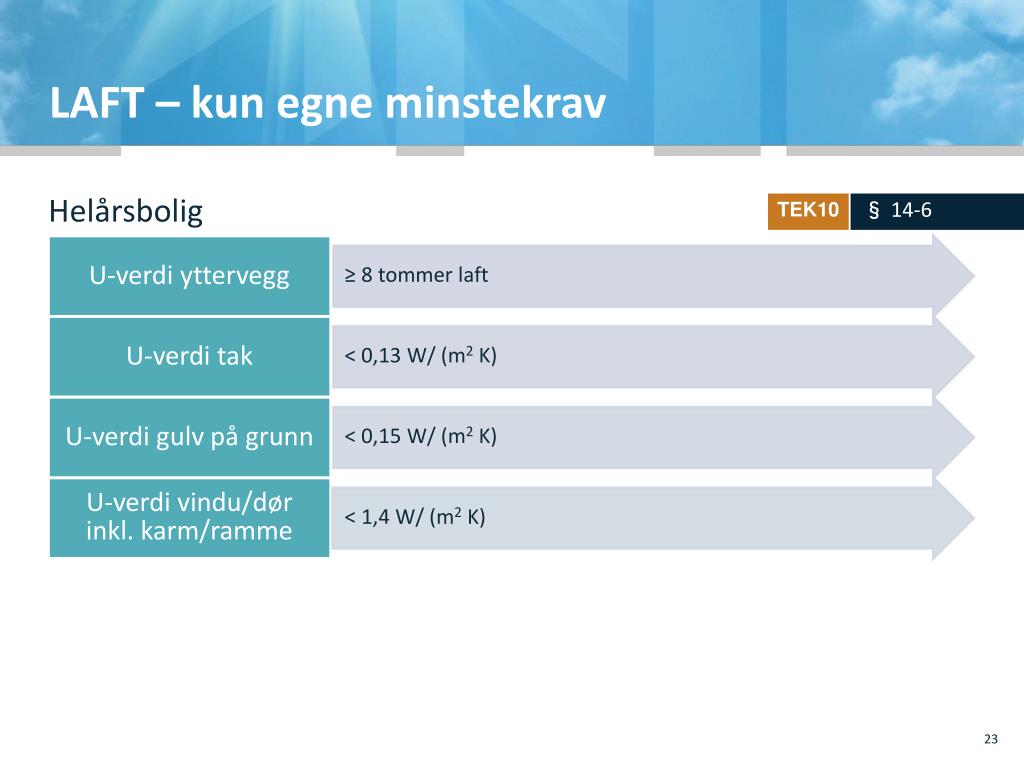 LAFT – kun egne minstekrav

Helårsbolig

TEK10 § 14-6

U-verdi yttervegg
≥ 8 tommer laft

U-verdi tak
< 0,13 W/ ($m^2$ K)

U-verdi gulv på grunn
< 0,15 W/ ($m^2$ K)

U-verdi vindu/dør inkl. karm/ramme
< 1,4 W/ ($m^2$ K)

23